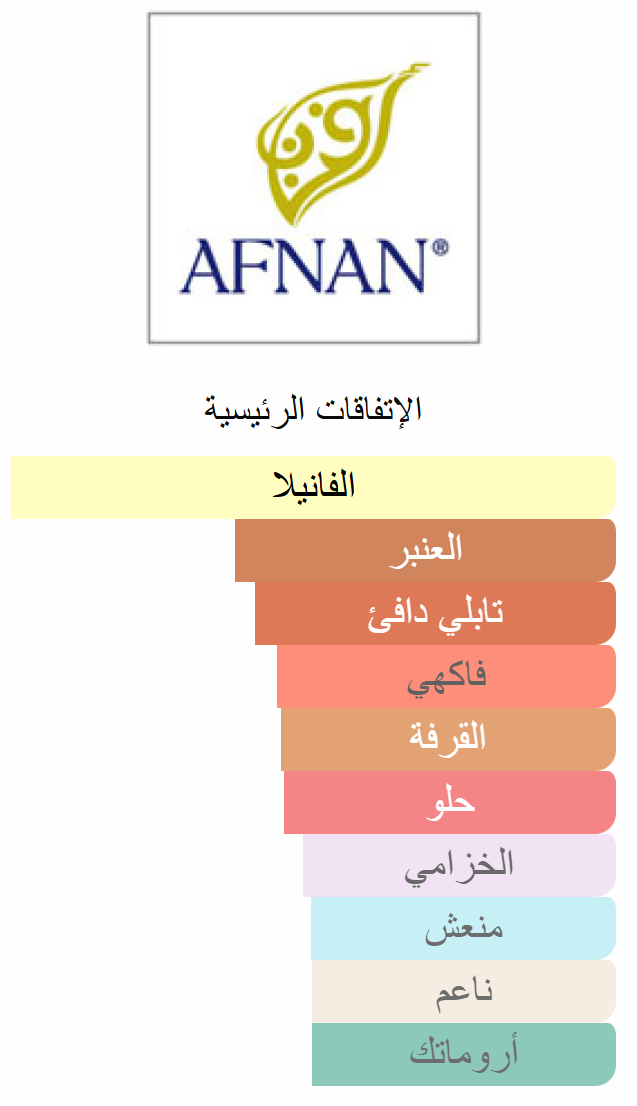 أفنان
AFNAN®

الإتفاقات الرئيسية

الفانيلا

العنبر

تابلي دافئ

فاكهي

القرفة

حلو

الخزامي

منعش

ناعم

أروماتك